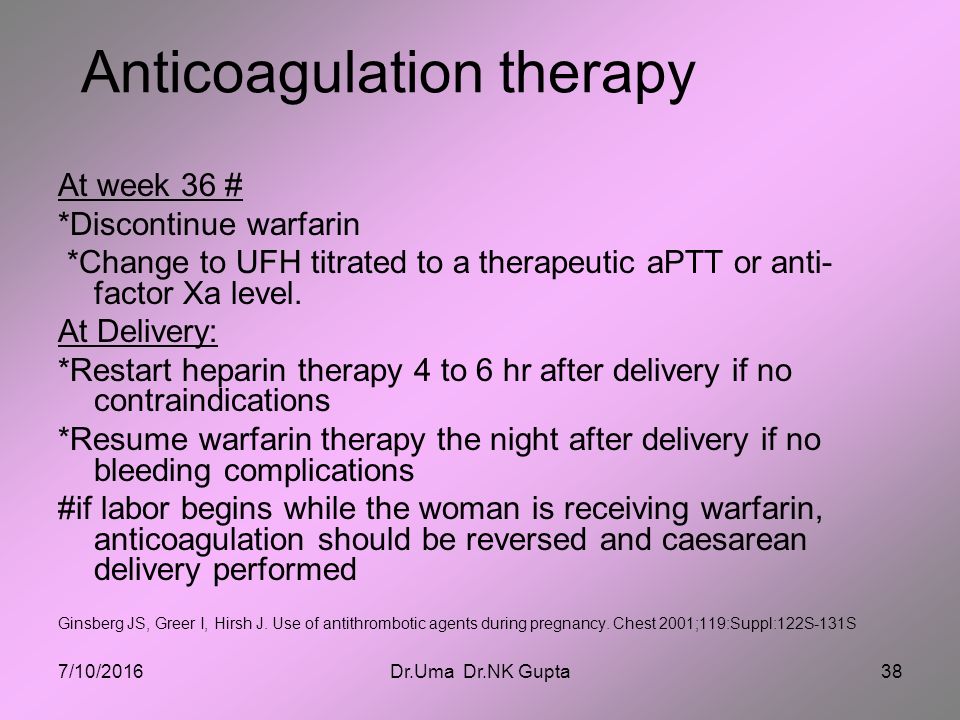 Anticoagulation therapy

At week 36 #

*Discontinue warfarin

*Change to UFH titrated to a therapeutic aPTT or anti-factor Xa level.

At Delivery:

*Restart heparin therapy 4 to 6 hr after delivery if no contraindications

*Resume warfarin therapy the night after delivery if no bleeding complications

#if labor begins while the woman is receiving warfarin, anticoagulation should be reversed and caesarean delivery performed

Ginsberg JS, Greer I, Hirsh J. Use of antithrombotic agents during pregnancy. Chest 2001;119:Suppl:122S-131S

7/10/2016

Dr.Uma Dr.NK Gupta

38